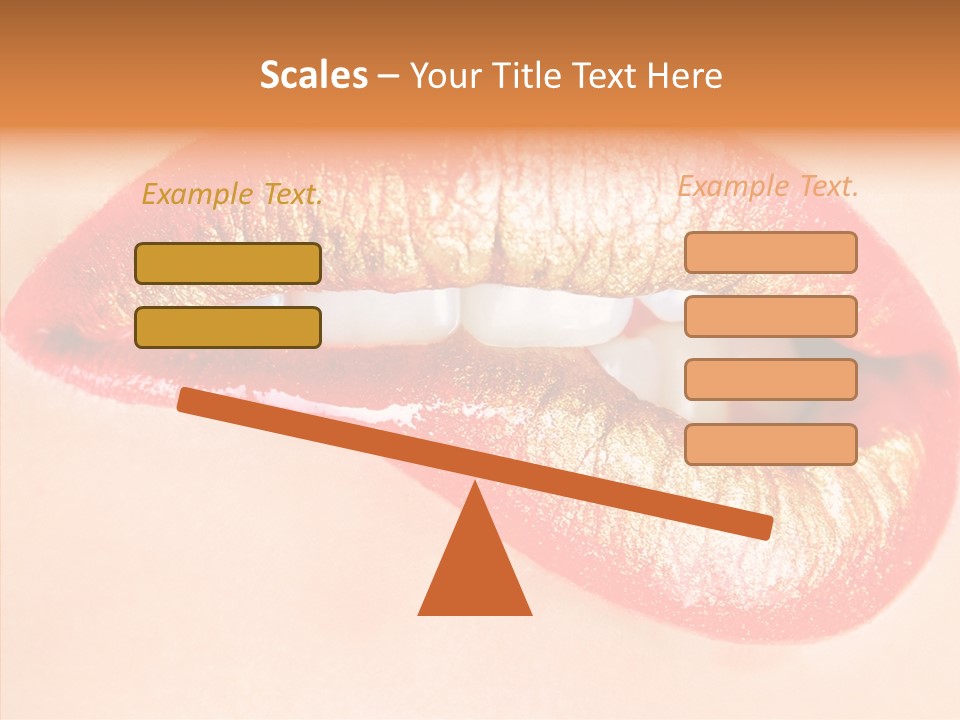 Scales – Your Title Text Here

Example Text.

Example Text.